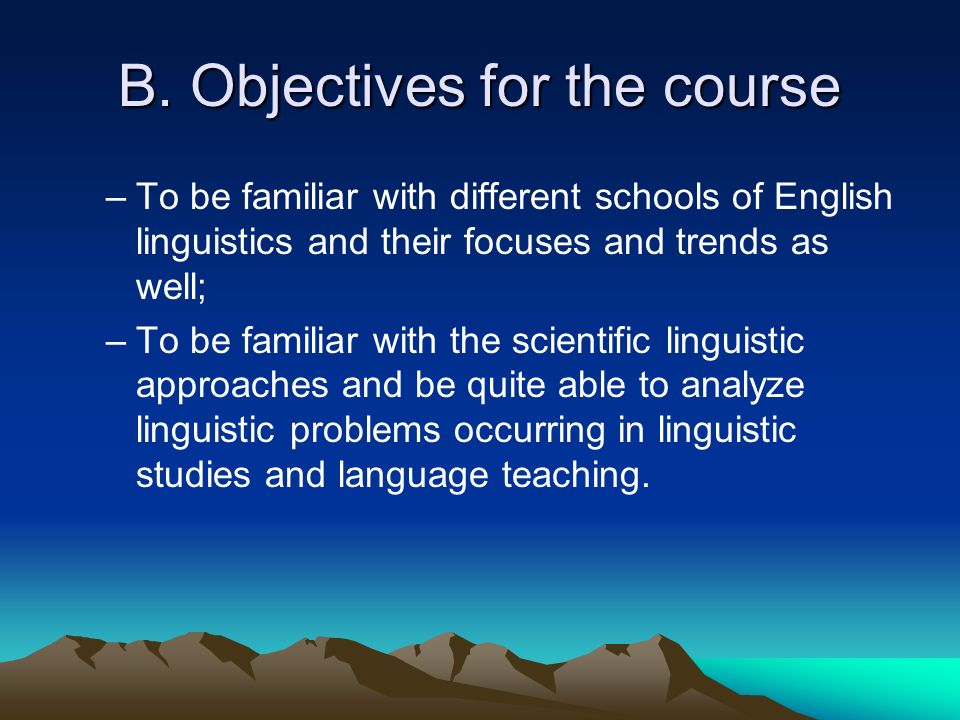 B. Objectives for the course

– To be familiar with different schools of English linguistics and their focuses and trends as well;

– To be familiar with the scientific linguistic approaches and be quite able to analyze linguistic problems occurring in linguistic studies and language teaching.